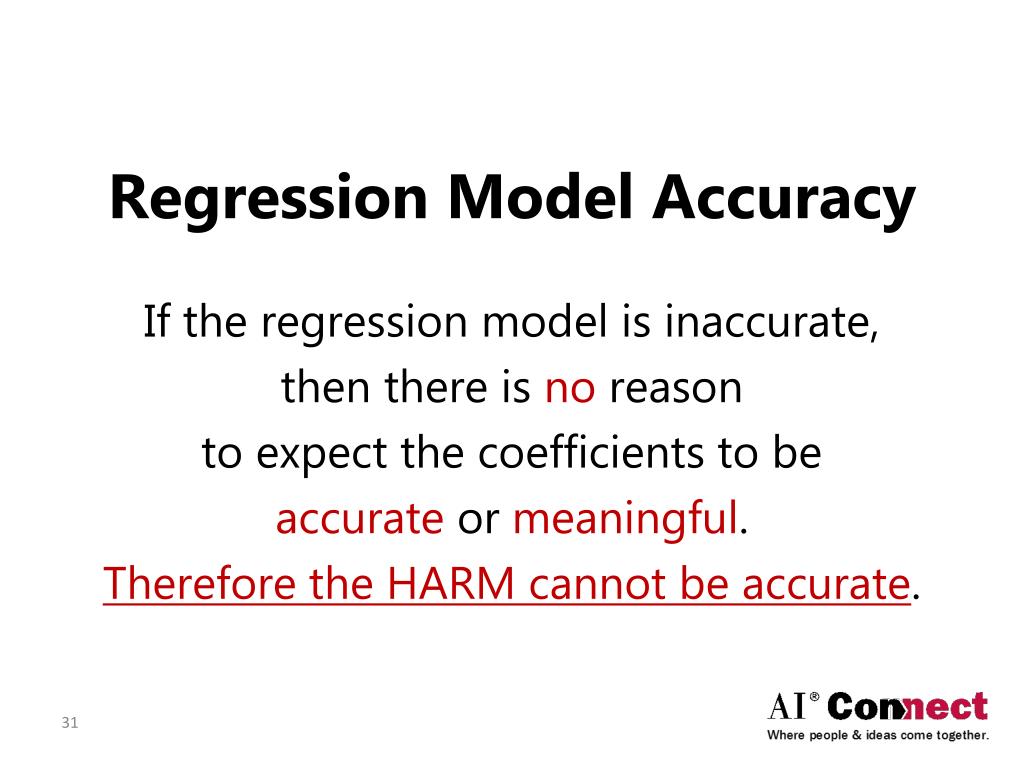 Regression Model Accuracy

If the regression model is inaccurate, then there is no reason to expect the coefficients to be accurate or meaningful. Therefore the HARM cannot be accurate.

31

AI® Connect
Where people & ideas come together.